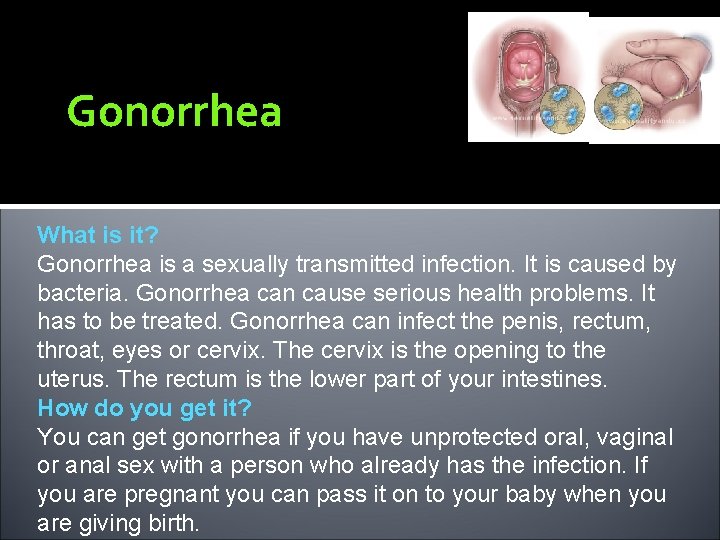 Gonorrhea

What is it?
Gonorrhea is a sexually transmitted infection. It is caused by bacteria. Gonorrhea can cause serious health problems. It has to be treated. Gonorrhea can infect the penis, rectum, throat, eyes or cervix. The cervix is the opening to the uterus. The rectum is the lower part of your intestines.
How do you get it?
You can get gonorrhea if you have unprotected oral, vaginal or anal sex with a person who already has the infection. If you are pregnant you can pass it on to your baby when you are giving birth.